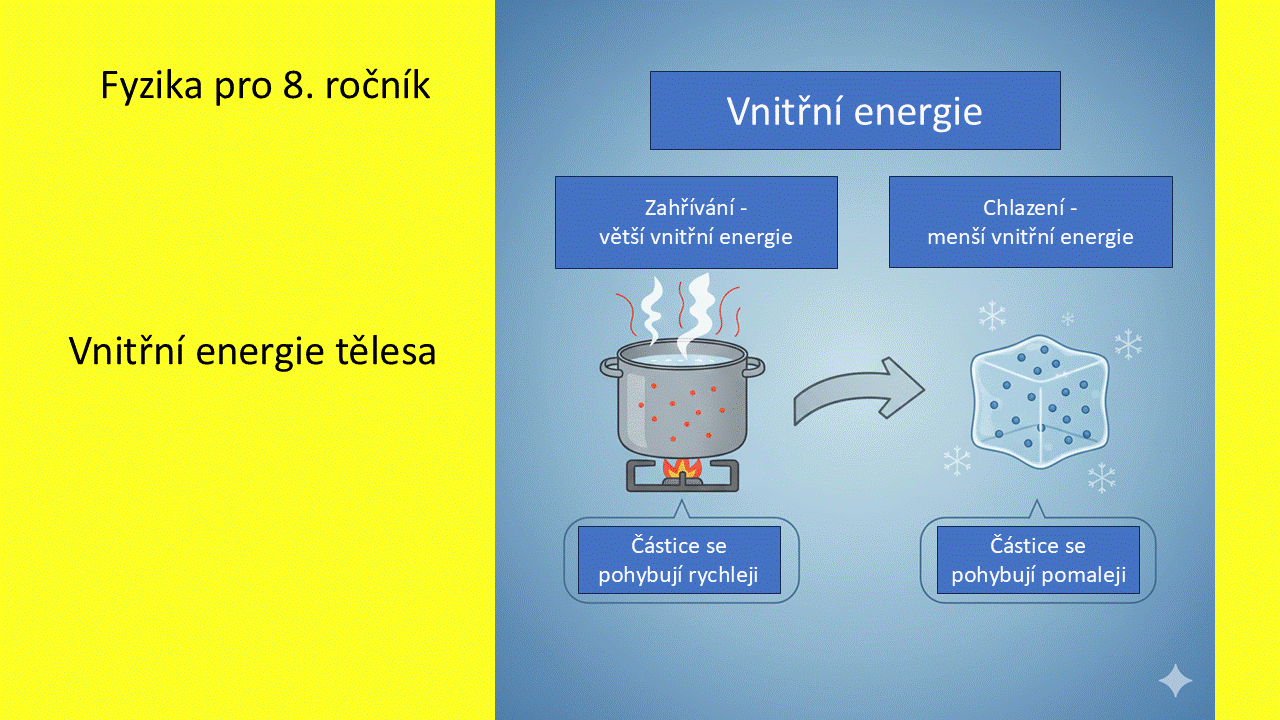 Fyzika pro 8. ročník

Vnitřní energie tělesa

Vnitřní energie

Zahřívání - větší vnitřní energie

Chlazení - menší vnitřní energie

Částice se pohybují rychleji

Částice se pohybují pomaleji